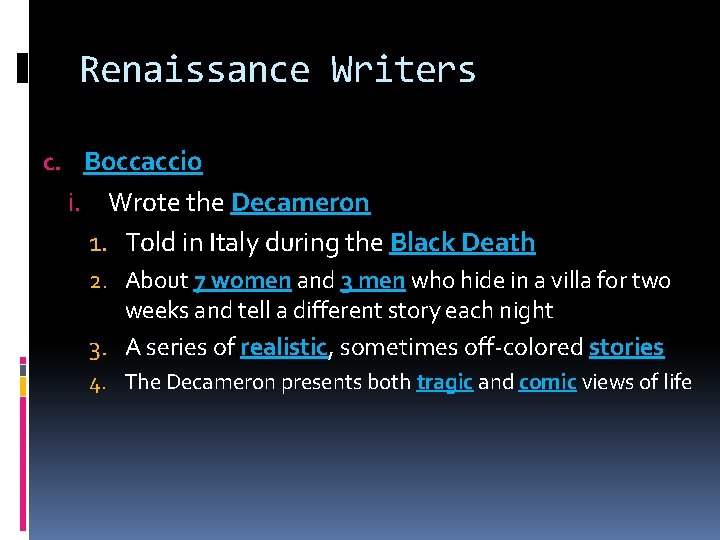 Renaissance Writers

c. Boccaccio

i. Wrote the Decameron

1. Told in Italy during the Black Death

2. About 7 women and 3 men who hide in a villa for two weeks and tell a different story each night

3. A series of realistic, sometimes off-colored stories

4. The Decameron presents both tragic and comic views of life